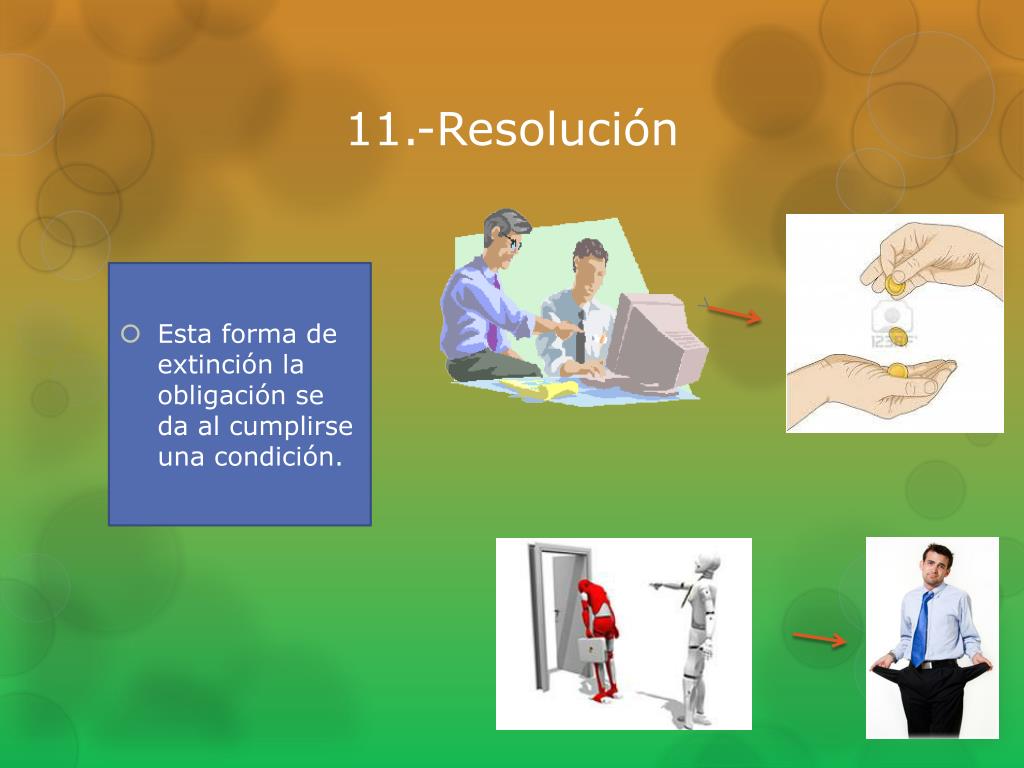 11.-Resolución

Esta forma de extinción la obligación se da al cumplirse una condición.

123RF